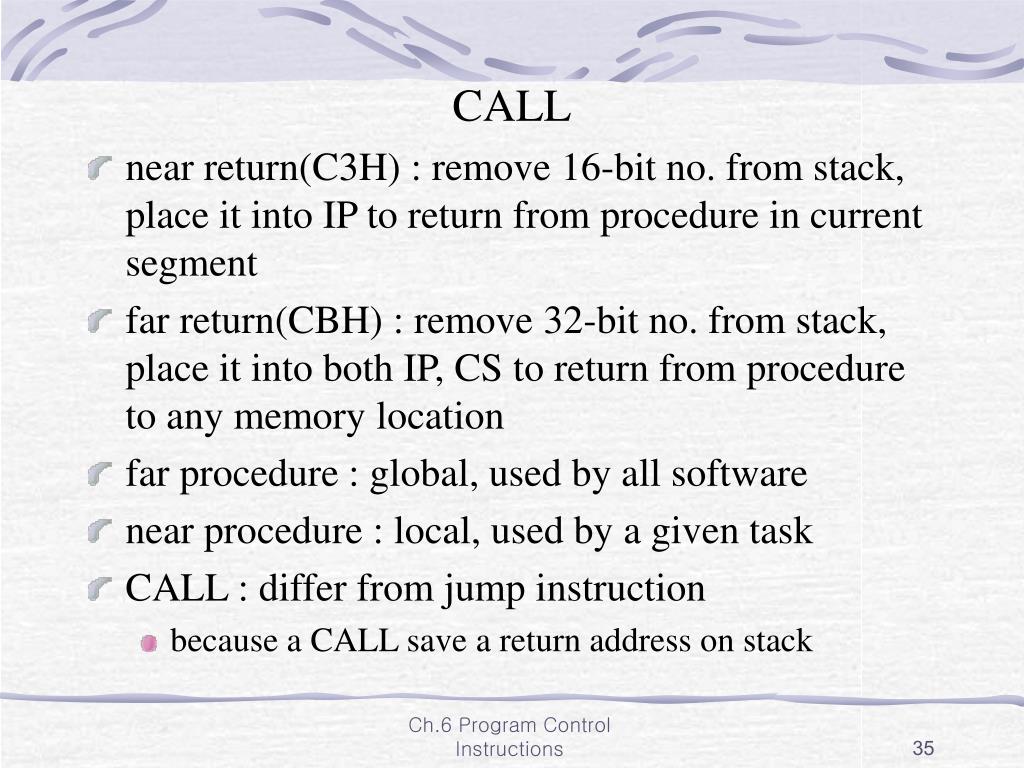 CALL

near return(C3H) : remove 16-bit no. from stack, place it into IP to return from procedure in current segment

far return(CBH) : remove 32-bit no. from stack, place it into both IP, CS to return from procedure to any memory location

far procedure : global, used by all software

near procedure : local, used by a given task

CALL : differ from jump instruction

because a CALL save a return address on stack

Ch.6 Program Control Instructions

35